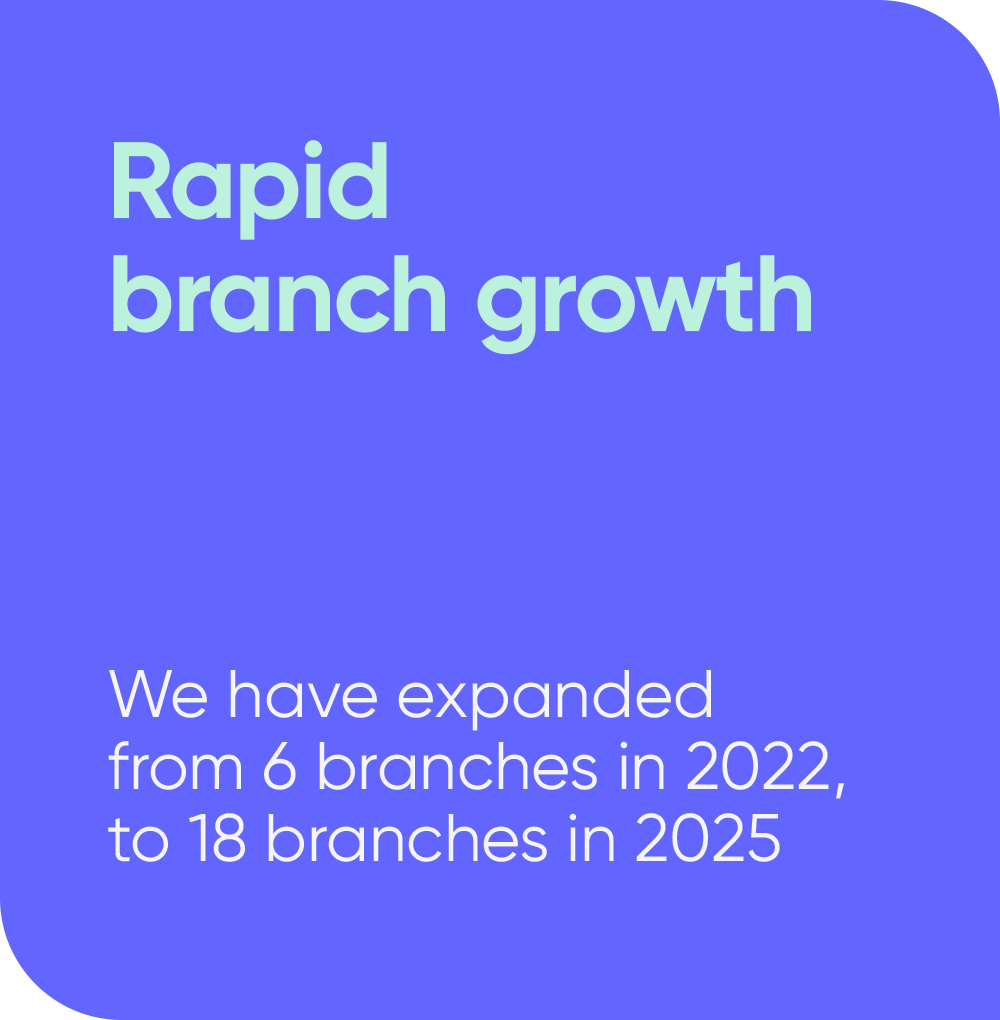 Rapid branch growth

We have expanded from 6 branches in 2022, to 18 branches in 2025